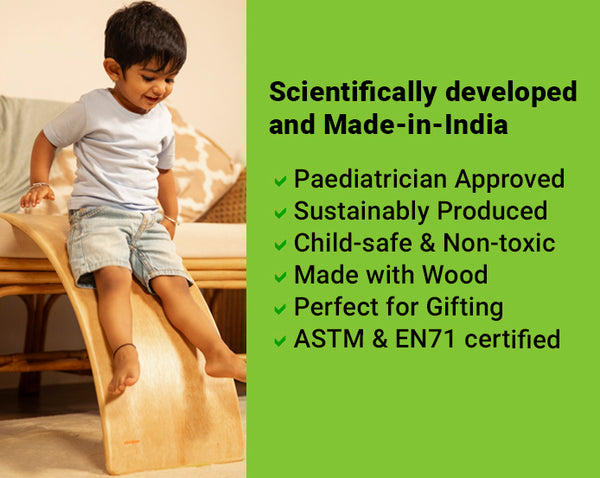 Scientifically developed and Made-in-India

✓ Paediatrician Approved
✓ Sustainably Produced
✓ Child-safe & Non-toxic
✓ Made with Wood
✓ Perfect for Gifting
✓ ASTM & EN71 certified